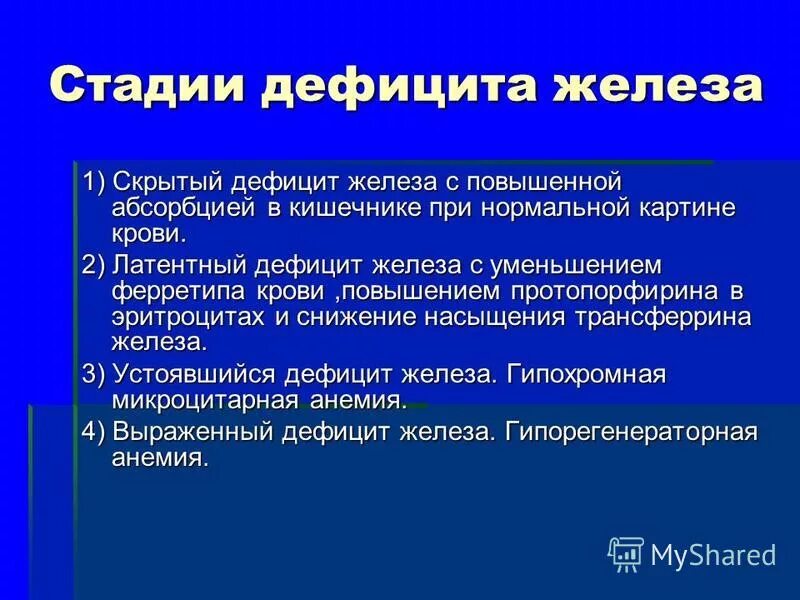 Стадии дефицита железа

1) Скрытый дефицит железа с повышенной абсорбцией в кишечнике при нормальной картине крови.

2) Латентный дефицит железа с уменьшением ферретипа крови ,повышением протопорфирина в эритроцитах и снижение насыщения трансферрина железа.

3) Устоявшийся дефицит железа. Гипохромная микроцитарная анемия.

4) Выраженный дефицит железа. Гипорегенераторная анемия.

MyShared